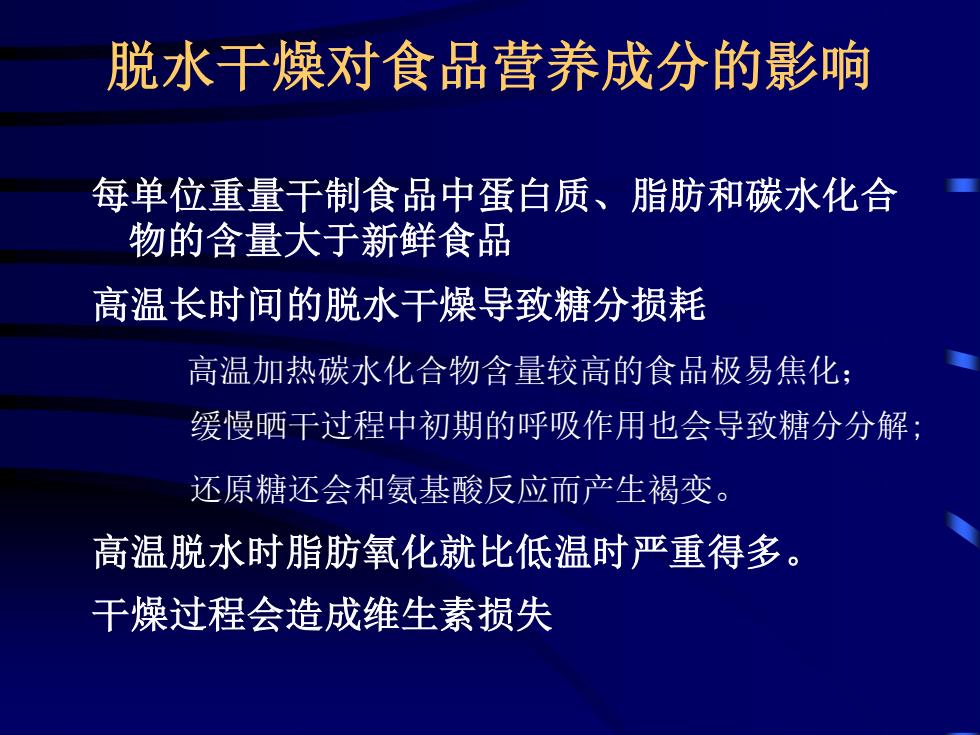 脱水干燥对食品营养成分的影响

每单位重量干制食品中蛋白质、脂肪和碳水化合物的含量大于新鲜食品

高温长时间的脱水干燥导致糖分损耗

高温加热碳水化合物含量较高的食品极易焦化；

缓慢晒干过程中初期的呼吸作用也会导致糖分分解；

还原糖还会和氨基酸反应而产生褐变。

高温脱水时脂肪氧化就比低温时严重得多。

干燥过程会造成维生素损失